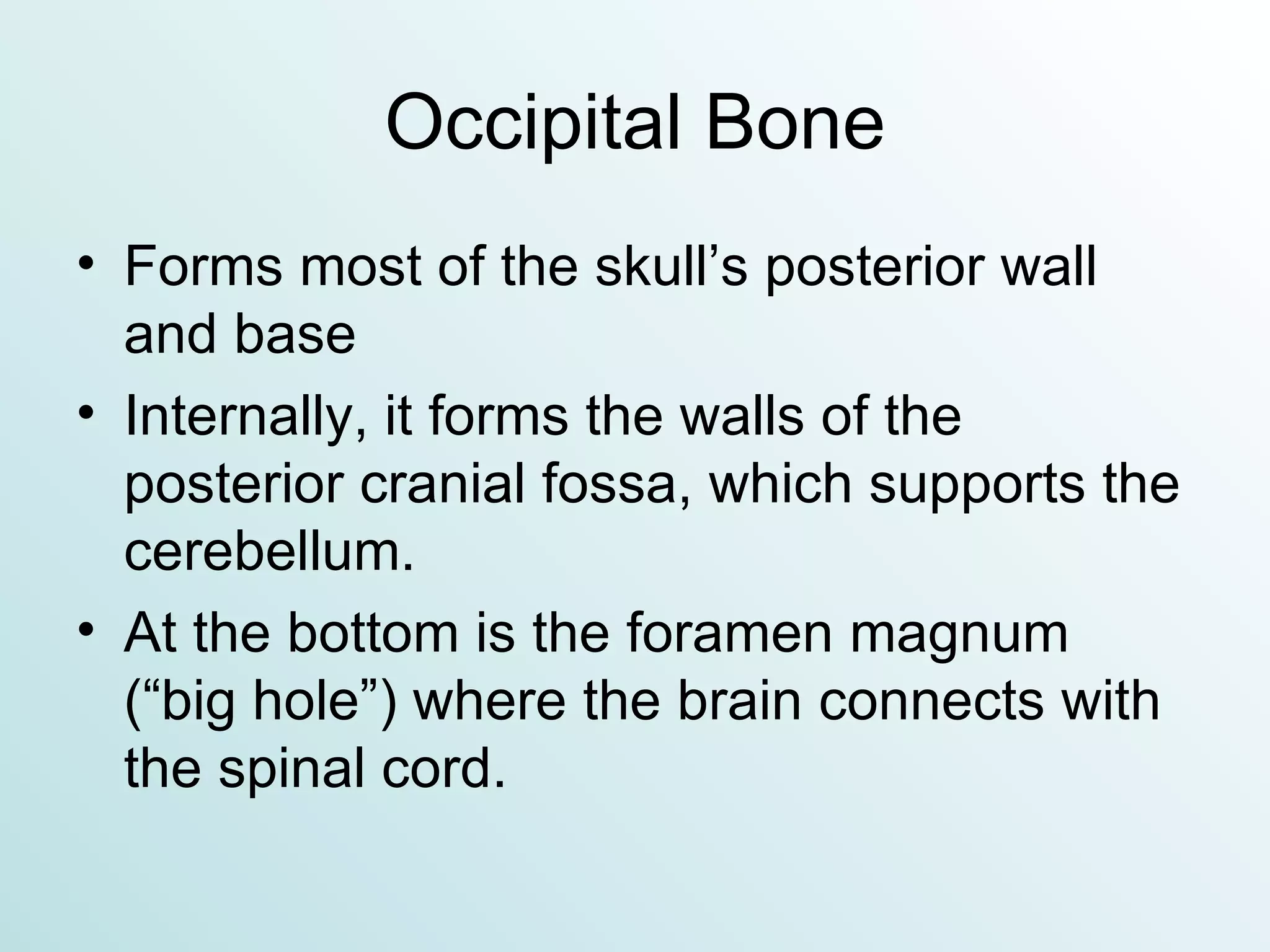 Occipital Bone

• Forms most of the skull’s posterior wall and base

• Internally, it forms the walls of the posterior cranial fossa, which supports the cerebellum.

• At the bottom is the foramen magnum (“big hole”) where the brain connects with the spinal cord.